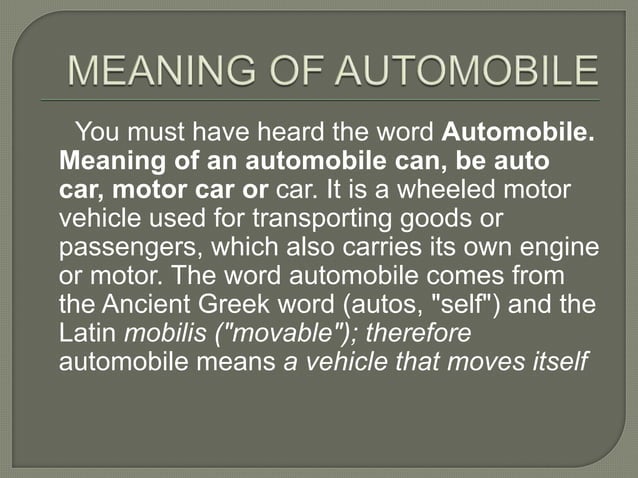 MEANING OF AUTOMOBILE

You must have heard the word Automobile. Meaning of an automobile can, be auto car, motor car or car. It is a wheeled motor vehicle used for transporting goods or passengers, which also carries its own engine or motor. The word automobile comes from the Ancient Greek word (autos, "self") and the Latin mobilis ("movable"); therefore automobile means a vehicle that moves itself